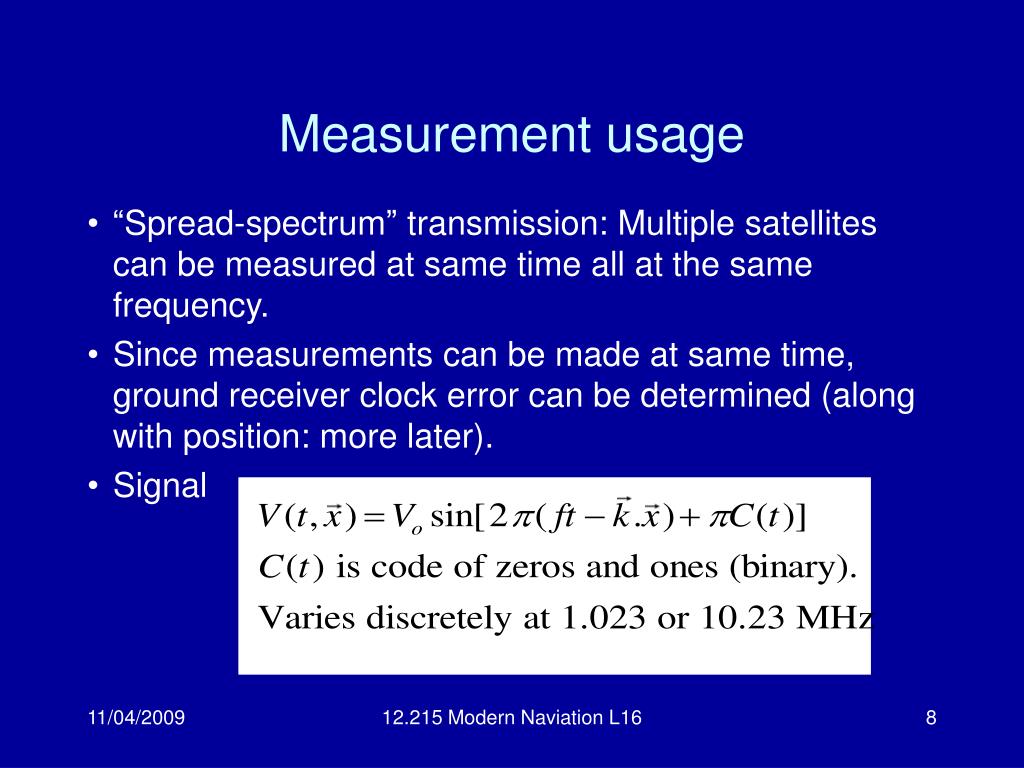 Measurement usage

• “Spread-spectrum” transmission: Multiple satellites can be measured at same time all at the same frequency.

• Since measurements can be made at same time, ground receiver clock error can be determined (along with position: more later).

• Signal

$V(t,\vec{x}) = V_o \sin[2\pi(ft - \vec{k}.\vec{x}) + \pi C(t)]$

$C(t)$ is code of zeros and ones (binary).

Varies discretely at 1.023 or 10.23 MHz

11/04/2009

12.215 Modern Naviation L16

8